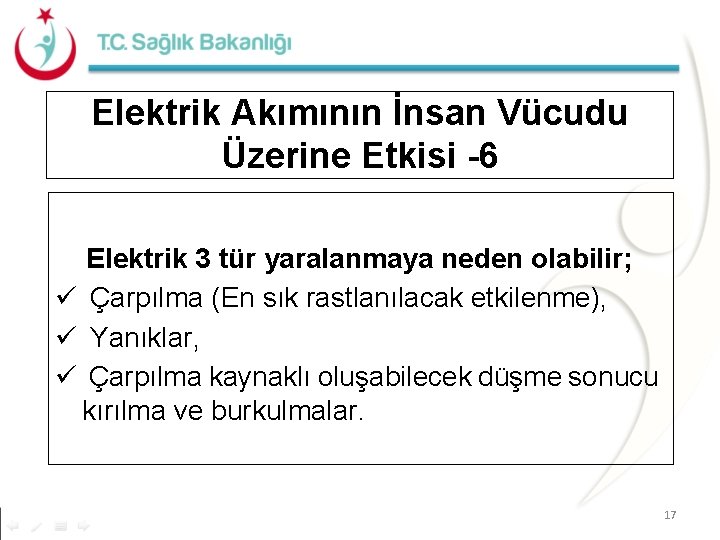 T.C. Sağlık Bakanlığı

Elektrik Akımının İnsan Vücudu Üzerine Etkisi -6

Elektrik 3 tür yaralanmaya neden olabilir;
✓ Çarpılma (En sık rastlanılacak etkilenme),
✓ Yanıklar,
✓ Çarpılma kaynaklı oluşabilecek düşme sonucu kırılma ve burkulmalar.

17